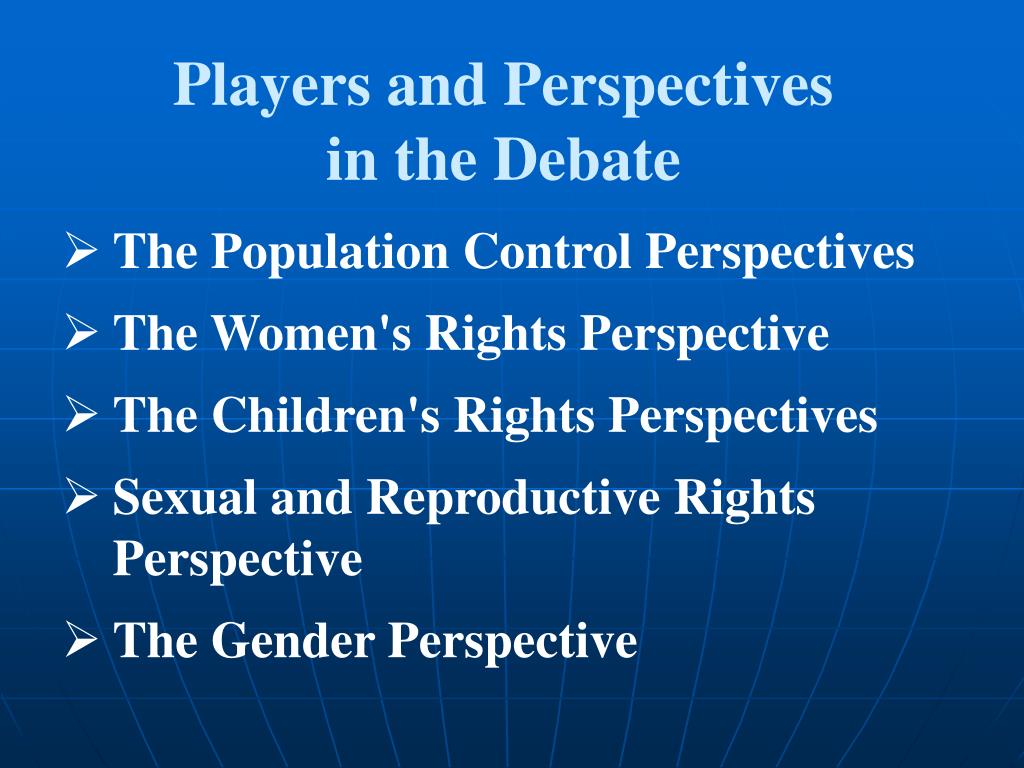 Players and Perspectives in the Debate

➢ The Population Control Perspectives
➢ The Women's Rights Perspective
➢ The Children's Rights Perspectives
➢ Sexual and Reproductive Rights Perspective
➢ The Gender Perspective